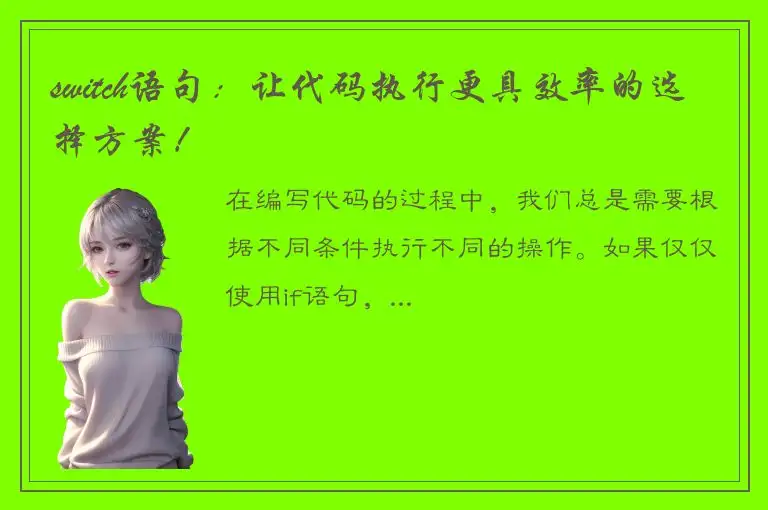 switch语句：让代码执行更具效率的选择方案！

在编写代码的过程中，我们总是需要根据不同条件执行不同的操作。如果仅仅使用if语句，...